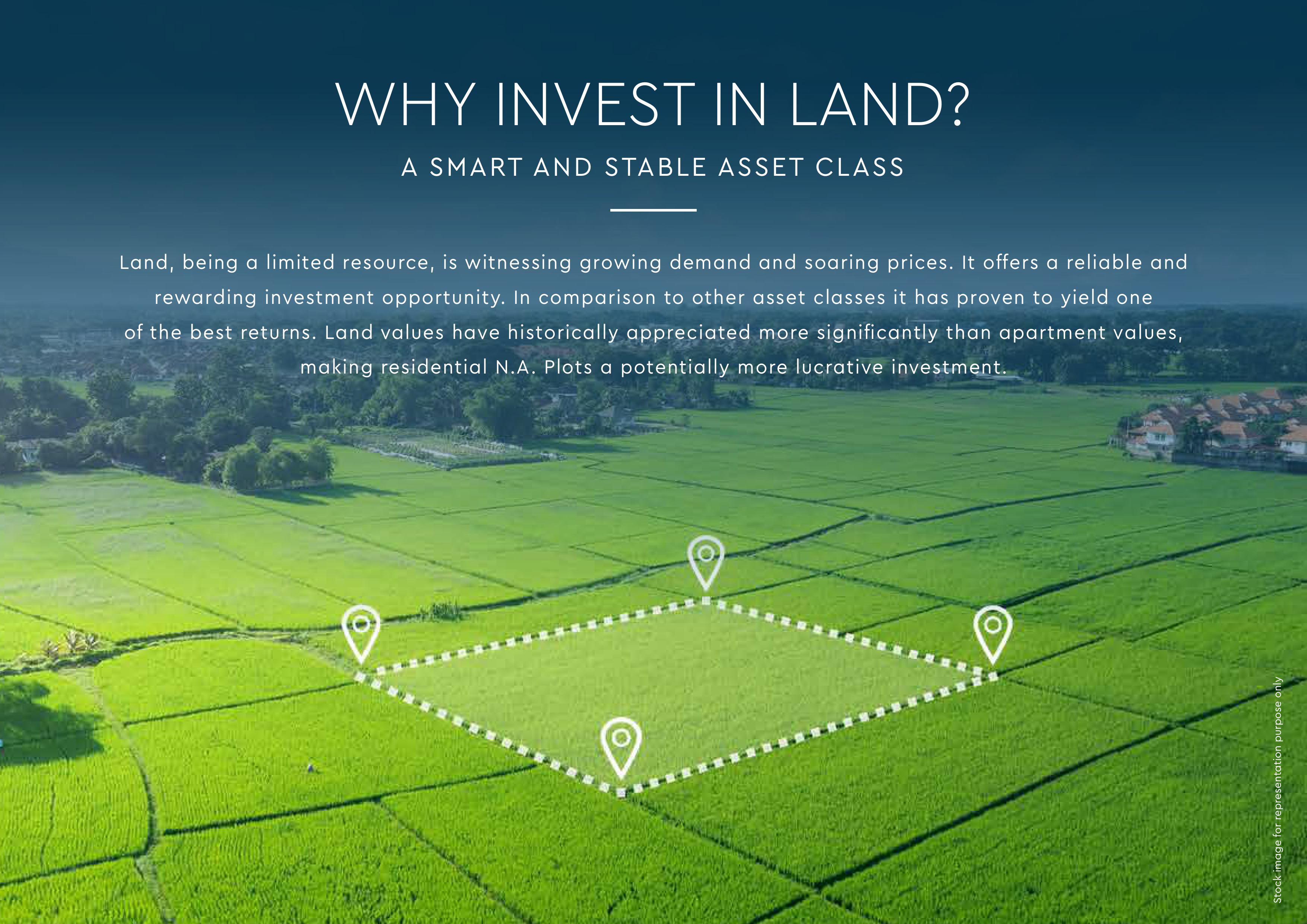 WHY INVEST IN LAND?

A SMART AND STABLE ASSET CLASS

Land, being a limited resource, is witnessing growing demand and soaring prices. It offers a reliable and rewarding investment opportunity. In comparison to other asset classes it has proven to yield one of the best returns. Land values have historically appreciated more significantly than apartment values, making residential N.A. Plots a potentially more lucrative investment.

Stock image for representation purpose only